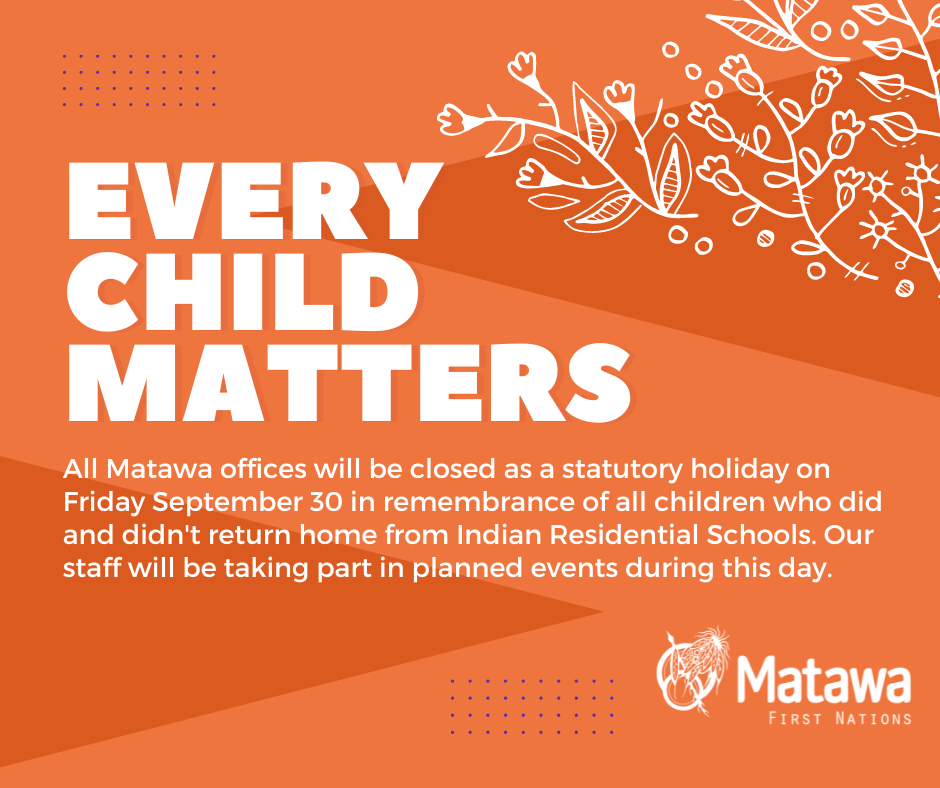 EVERY CHILD MATTERS

All Matawa offices will be closed as a statutory holiday on Friday September 30 in remembrance of all children who did and didn't return home from Indian Residential Schools. Our staff will be taking part in planned events during this day.

Matawa
FIRST NATIONS